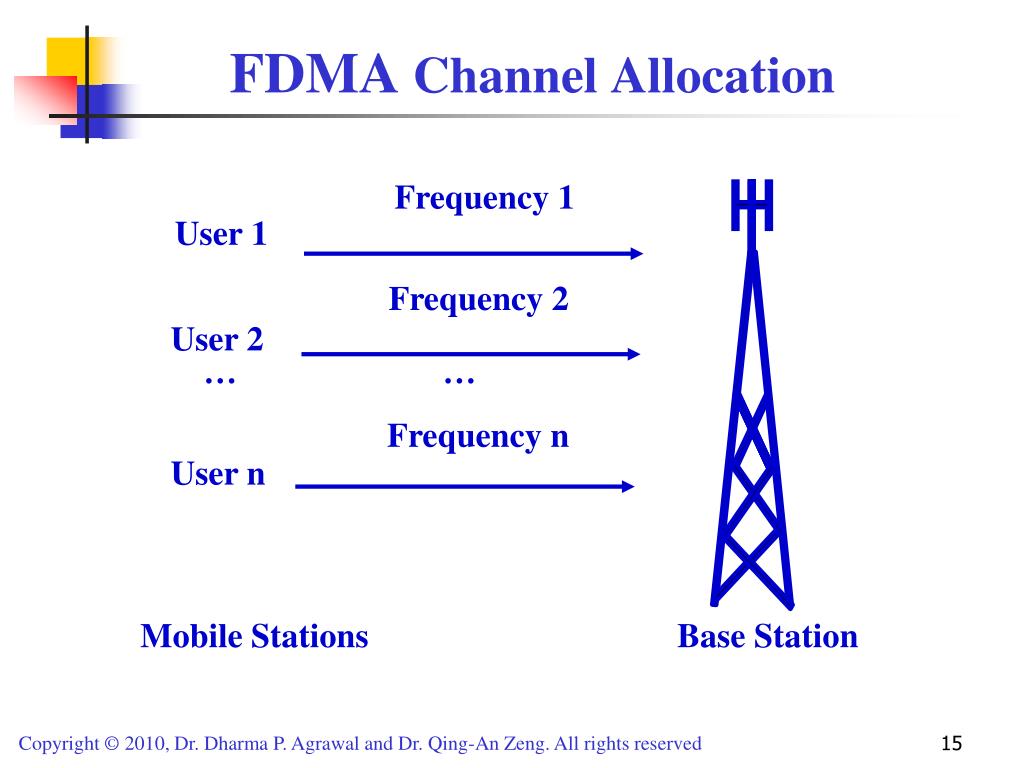 FDMA Channel Allocation

Frequency 1

User 1

Frequency 2

User 2

…

…

Frequency n

User n

Mobile Stations

Base Station

Copyright © 2010, Dr. Dharma P. Agrawal and Dr. Qing-An Zeng. All rights reserved

15